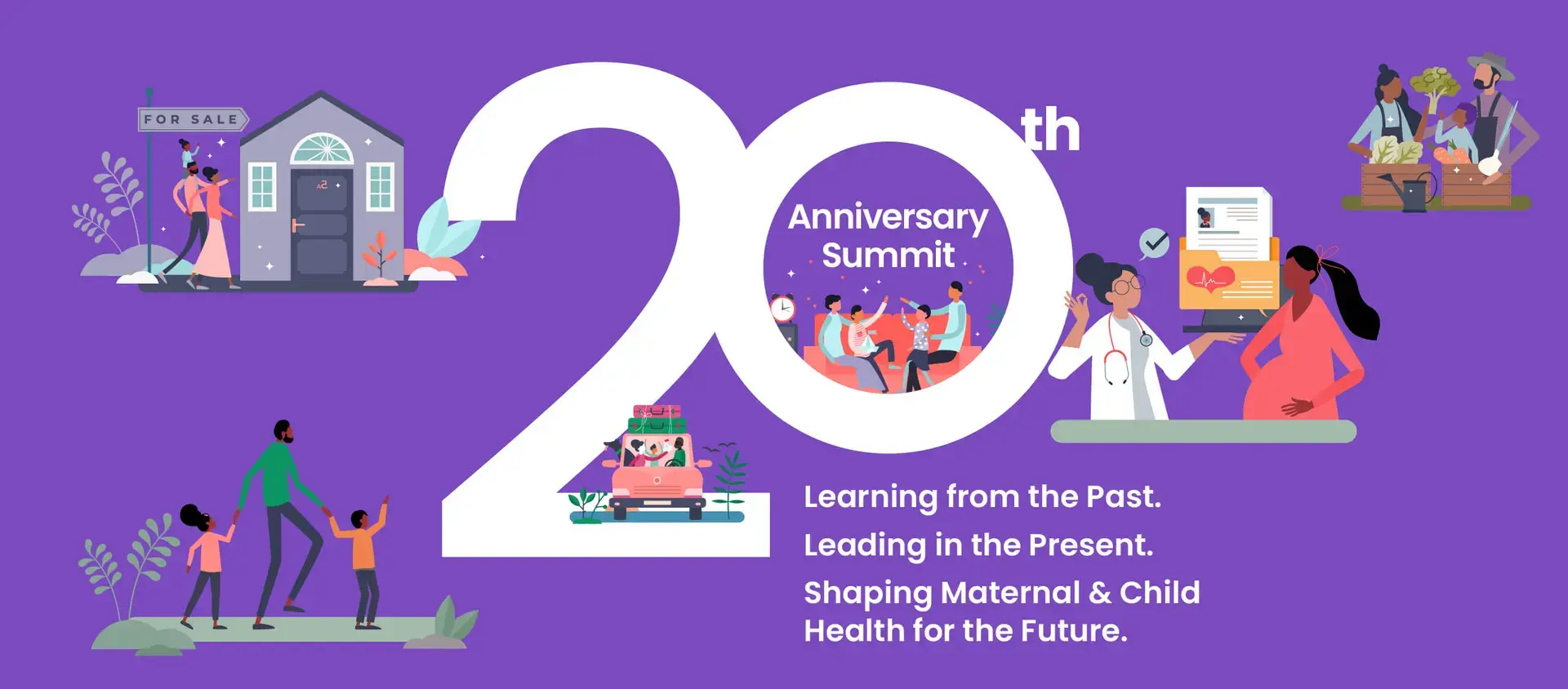 FOR SALE

20th

Anniversary Summit

Learning from the Past.

Leading in the Present.

Shaping Maternal & Child Health for the Future.